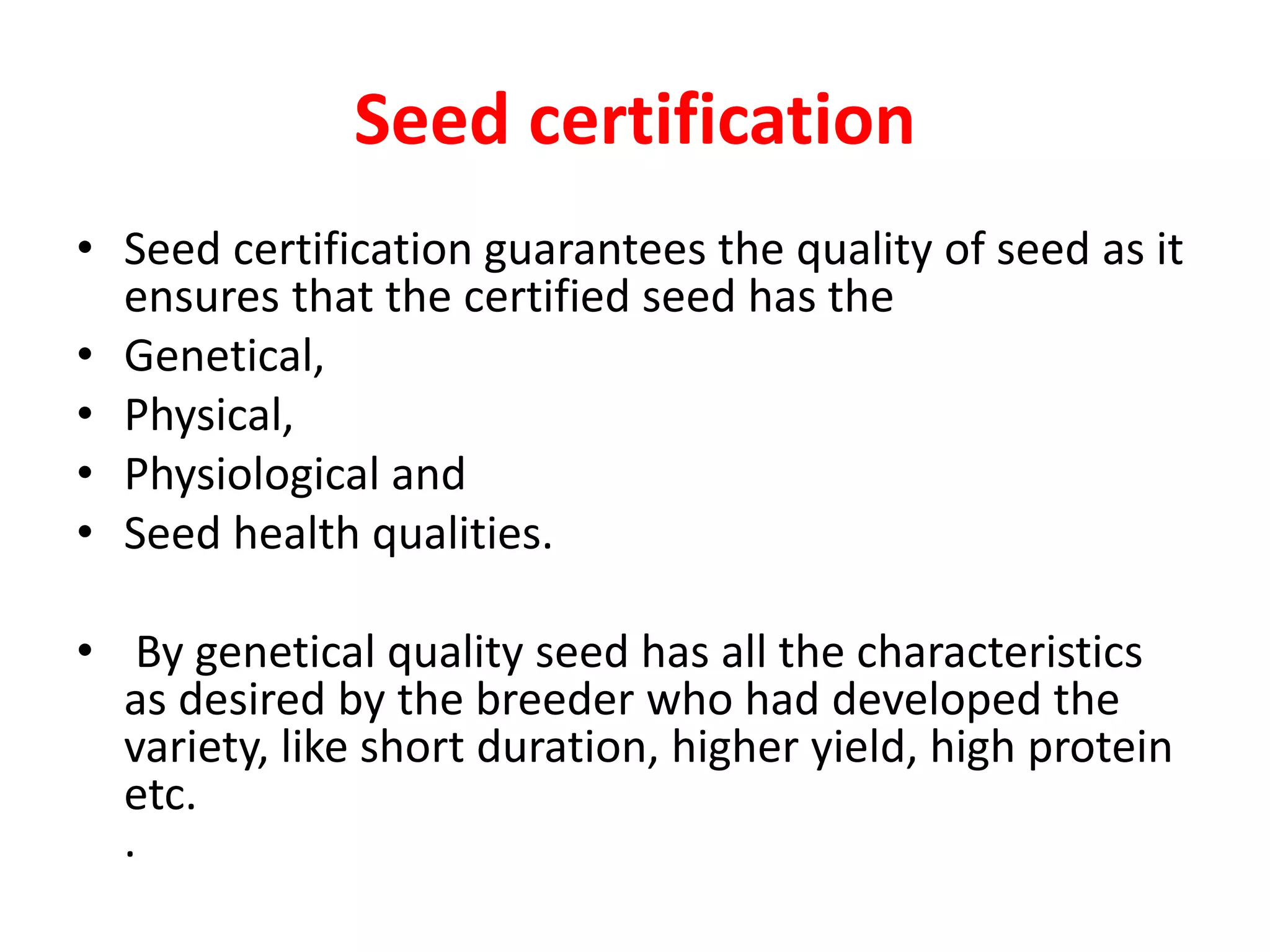 Seed certification

• Seed certification guarantees the quality of seed as it ensures that the certified seed has the
• Genetical,
• Physical,
• Physiological and
• Seed health qualities.

• By genetical quality seed has all the characteristics as desired by the breeder who had developed the variety, like short duration, higher yield, high protein etc.
.